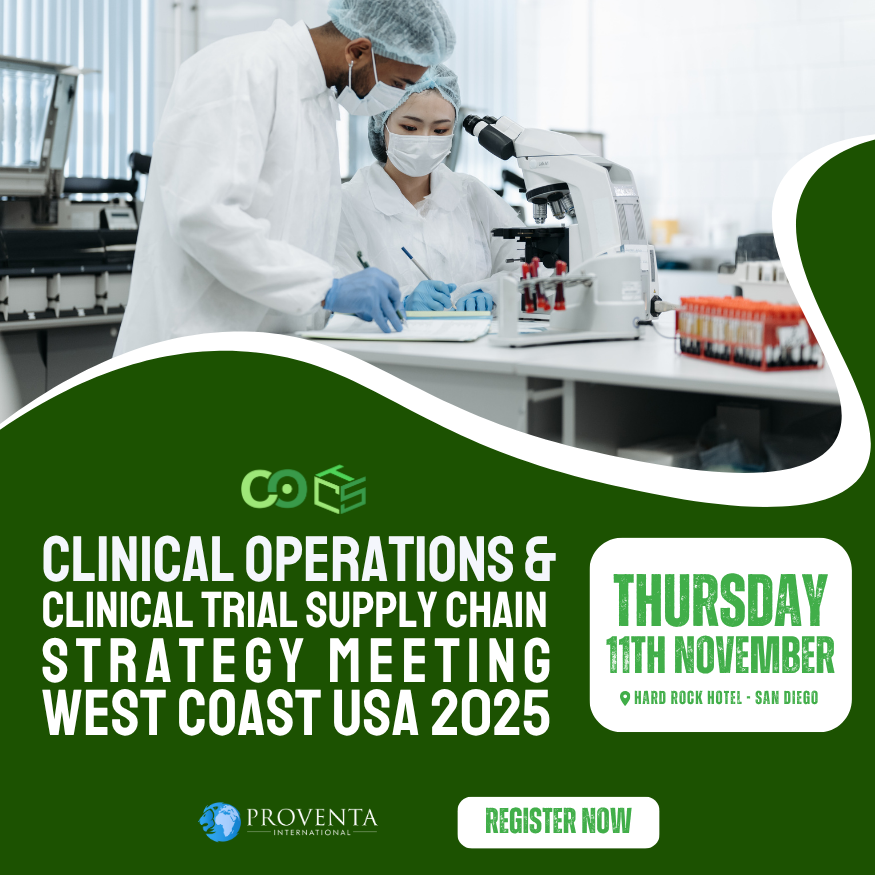 CO CTS

CLINICAL OPERATIONS & CLINICAL TRIAL SUPPLY CHAIN STRATEGY MEETING WEST COAST USA 2025

THURSDAY
11TH NOVEMBER
HARD ROCK HOTEL - SAN DIEGO

PROVENTA INTERNATIONAL

REGISTER NOW